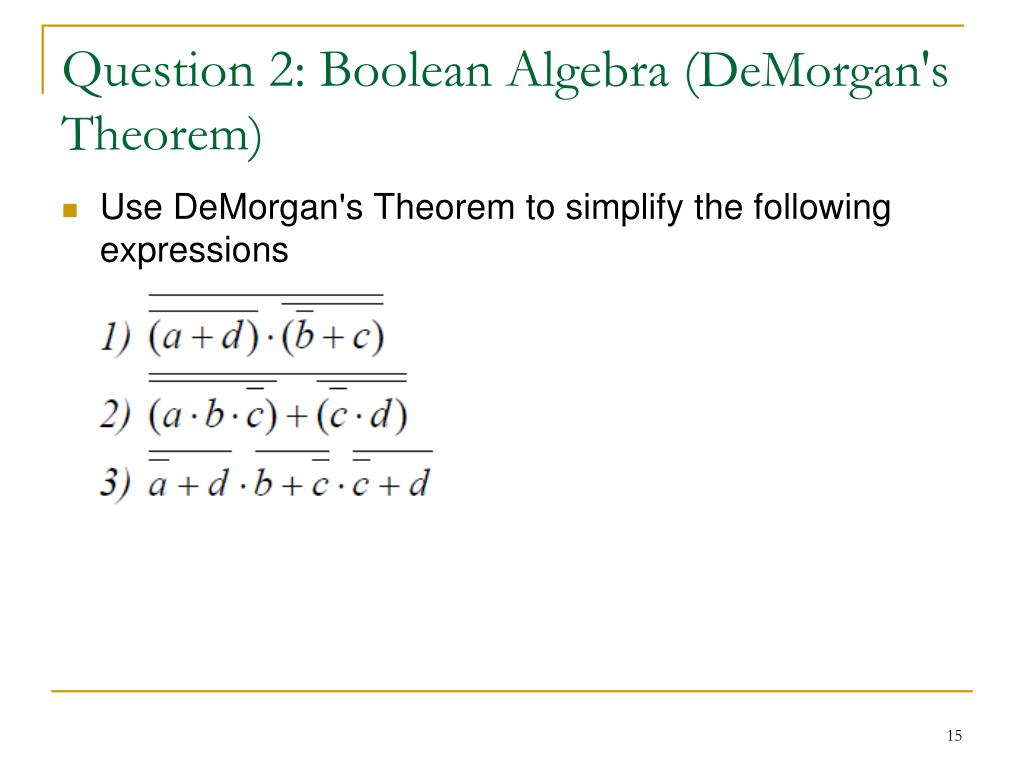 Question 2: Boolean Algebra (DeMorgan's Theorem)

Use DeMorgan's Theorem to simplify the following expressions

1) $\overline{\overline{(a+d)} \cdot \overline{(\overline{b}+c)}}$

2) $\overline{\overline{(a \cdot b \cdot \overline{c})} + \overline{(\overline{c} \cdot d)}}$

3) $\overline{\overline{a}+d} \cdot \overline{b+\overline{c}} \cdot \overline{\overline{c}+d}$

15